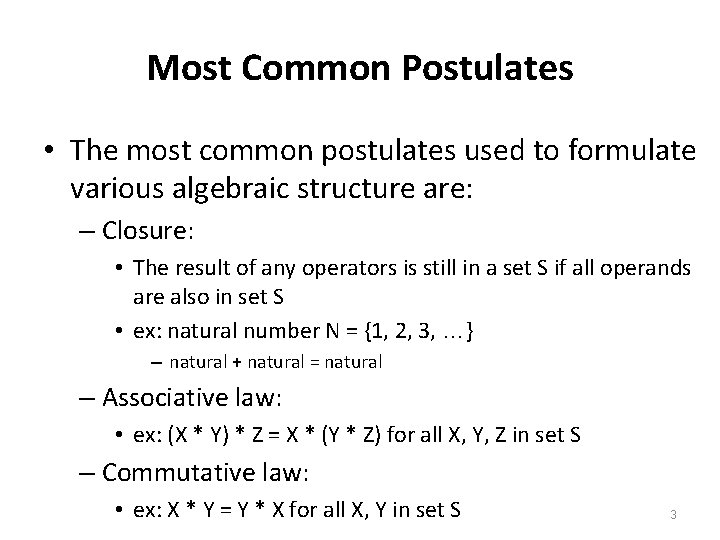 Most Common Postulates

• The most common postulates used to formulate various algebraic structure are:

– Closure:

• The result of any operators is still in a set S if all operands are also in set S

• ex: natural number N = {1, 2, 3, …}

– natural + natural = natural

– Associative law:

• ex: (X * Y) * Z = X * (Y * Z) for all X, Y, Z in set S

– Commutative law:

• ex: X * Y = Y * X for all X, Y in set S

3